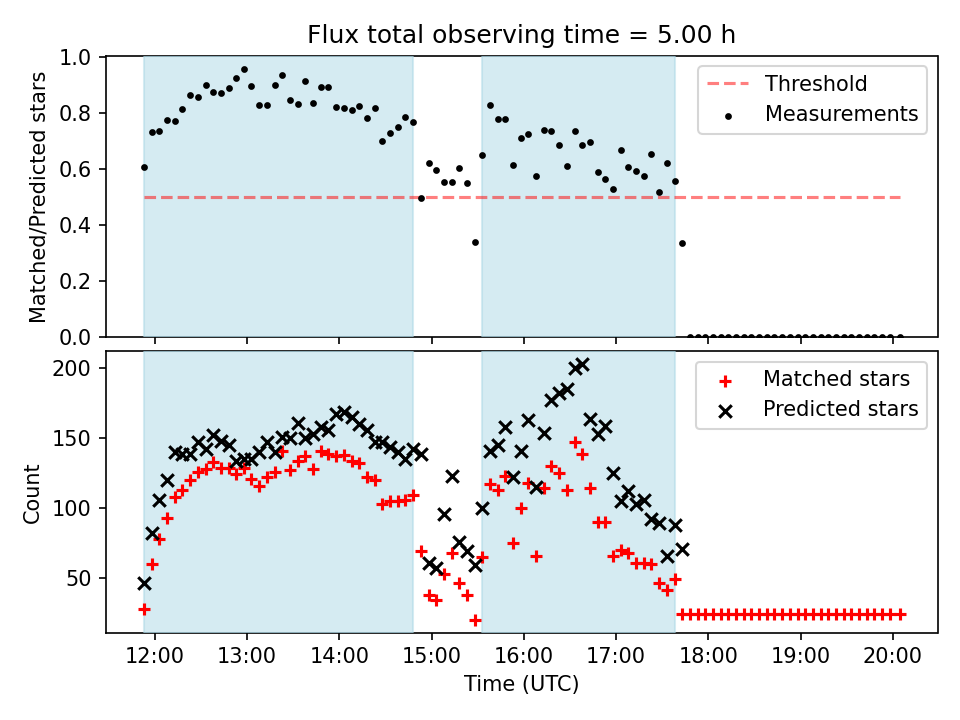 Flux total observing time = 5.00 h

Matched/Predicted stars

1.0
0.8
0.6
0.4
0.2
0.0

Threshold
Measurements

Count

200
150
100
50

Matched stars
Predicted stars

12:00 13:00 14:00 15:00 16:00 17:00 18:00 19:00 20:00

Time (UTC)